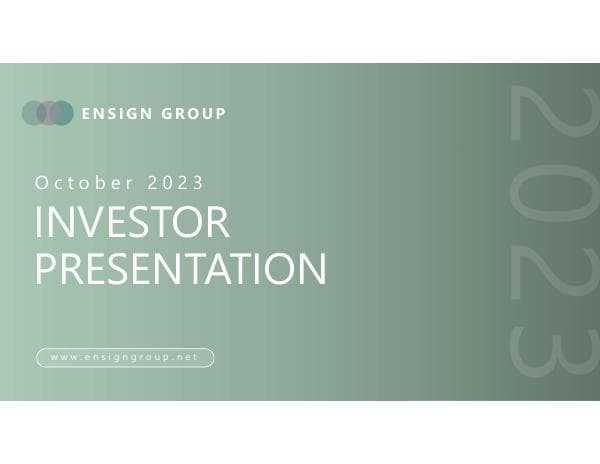 ENSIGN GROUP

October 2023

INVESTOR PRESENTATION

www.ensigngroup.net

2023